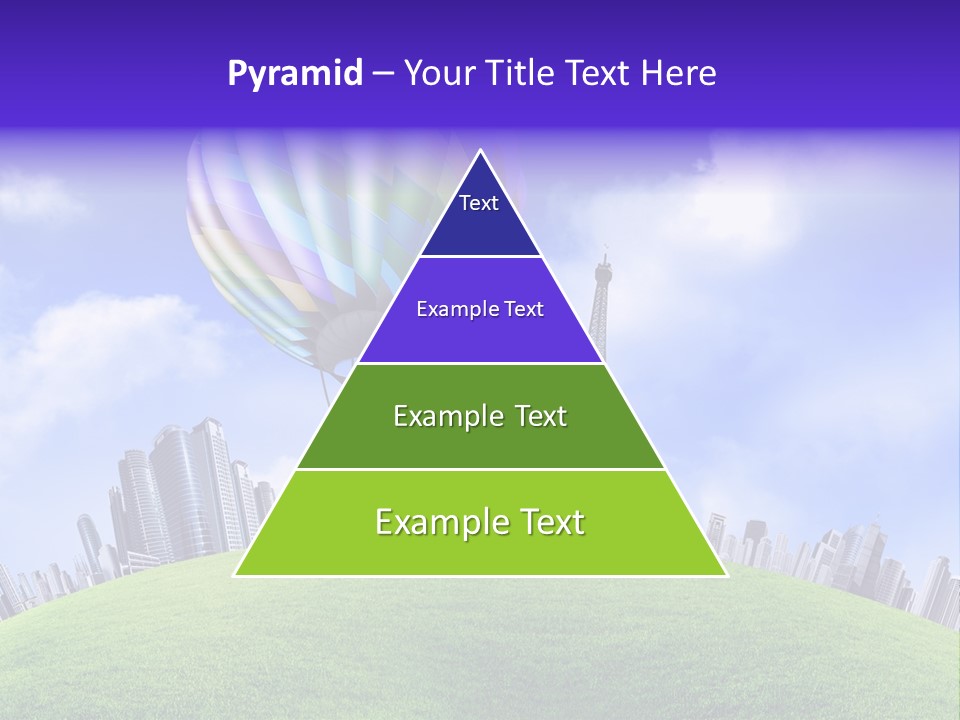 Pyramid – Your Title Text Here

Text

Example Text

Example Text

Example Text